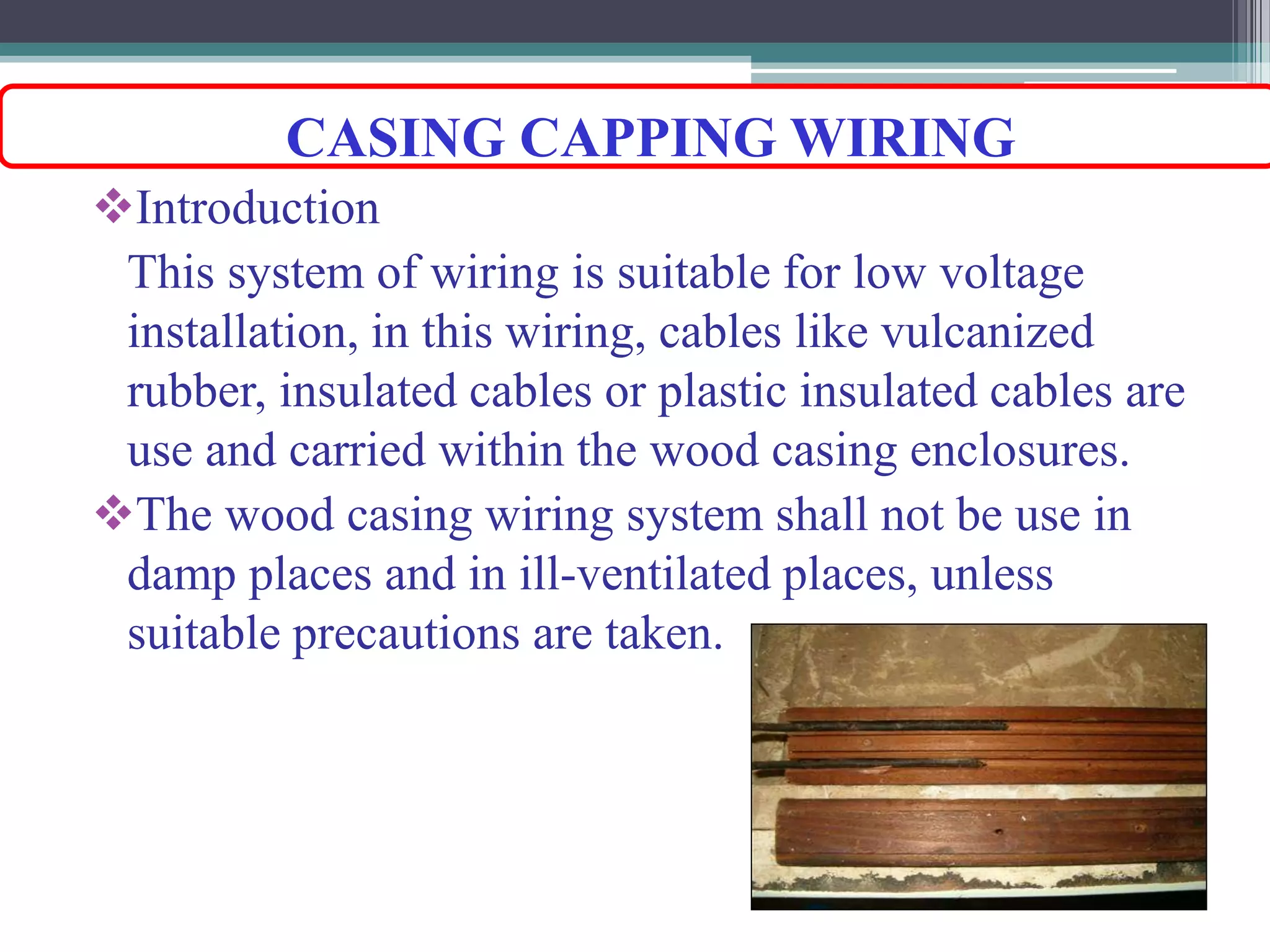 CASING CAPPING WIRING

❖Introduction

This system of wiring is suitable for low voltage installation, in this wiring, cables like vulcanized rubber, insulated cables or plastic insulated cables are use and carried within the wood casing enclosures.

❖The wood casing wiring system shall not be use in damp places and in ill-ventilated places, unless suitable precautions are taken.